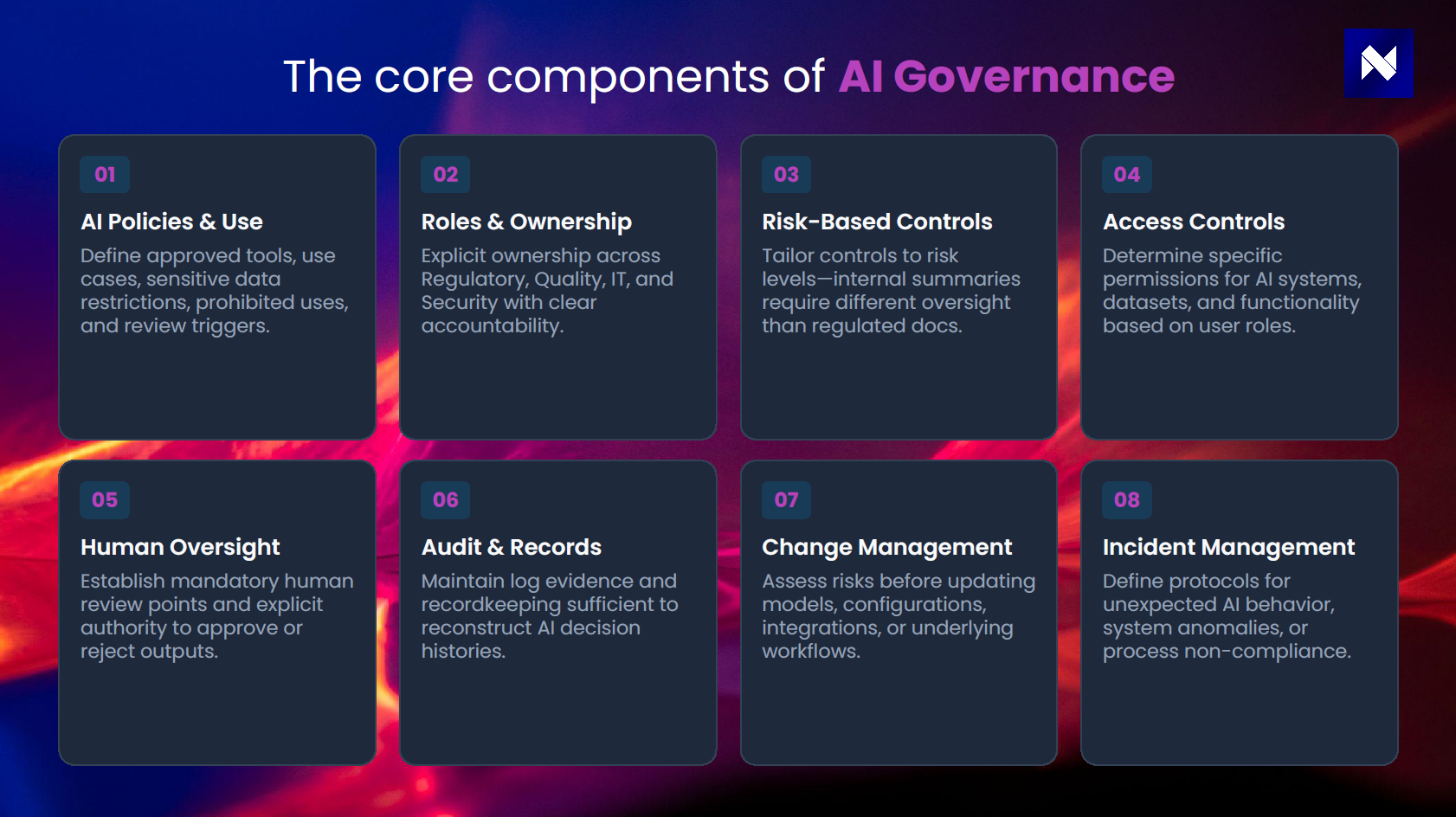 The core components of AI Governance

01
AI Policies & Use
Define approved tools, use cases, sensitive data restrictions, prohibited uses, and review triggers.

02
Roles & Ownership
Explicit ownership across Regulatory, Quality, IT, and Security with clear accountability.

03
Risk-Based Controls
Tailor controls to risk levels—internal summaries require different oversight than regulated docs.

04
Access Controls
Determine specific permissions for AI systems, datasets, and functionality based on user roles.

05
Human Oversight
Establish mandatory human review points and explicit authority to approve or reject outputs.

06
Audit & Records
Maintain log evidence and recordkeeping sufficient to reconstruct AI decision histories.

07
Change Management
Assess risks before updating models, configurations, integrations, or underlying workflows.

08
Incident Management
Define protocols for unexpected AI behavior, system anomalies, or process non-compliance.